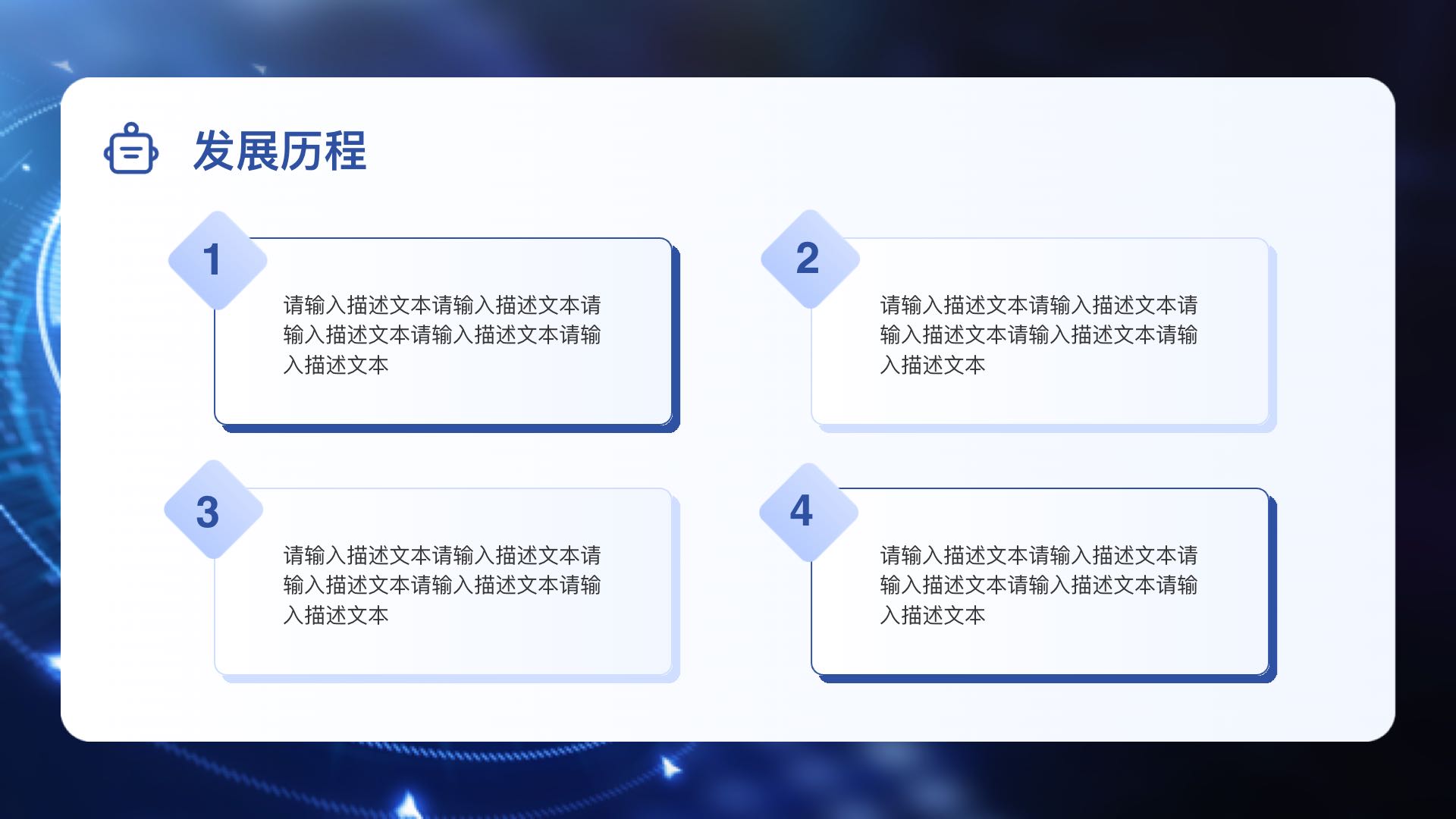 发展历程

1

请输入描述文本请输入描述文本请输入描述文本请输入描述文本请输入描述文本

2

请输入描述文本请输入描述文本请输入描述文本请输入描述文本请输入描述文本

3

请输入描述文本请输入描述文本请输入描述文本请输入描述文本请输入描述文本

4

请输入描述文本请输入描述文本请输入描述文本请输入描述文本请输入描述文本